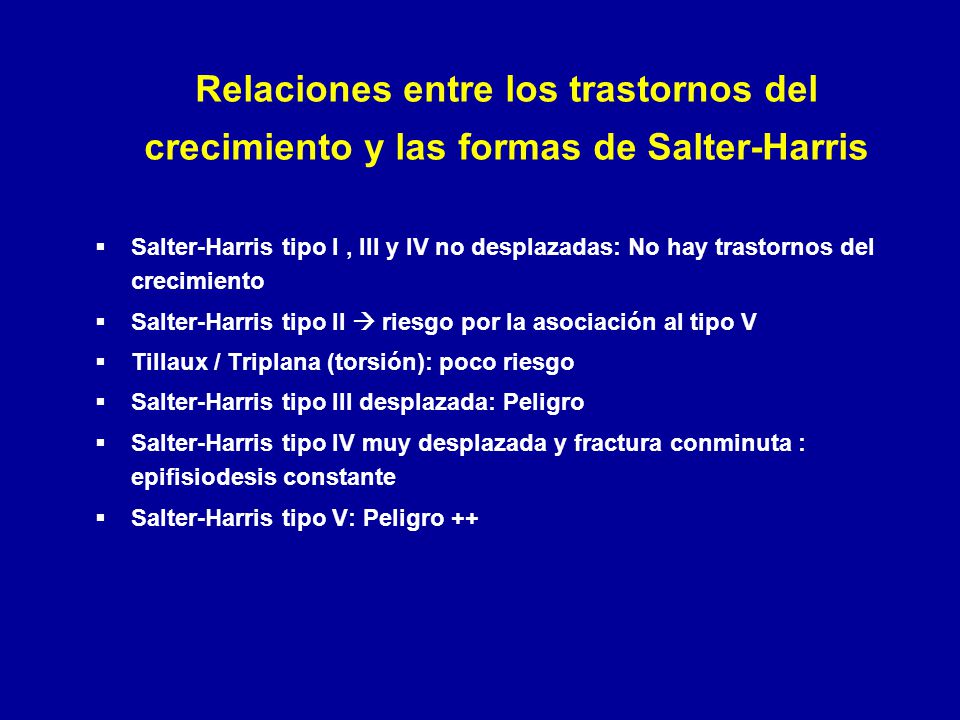 Relaciones entre los trastornos del crecimiento y las formas de Salter-Harris

▪ Salter-Harris tipo I , III y IV no desplazadas: No hay trastornos del crecimiento

▪ Salter-Harris tipo II → riesgo por la asociación al tipo V

▪ Tillaux / Triplana (torsión): poco riesgo

▪ Salter-Harris tipo III desplazada: Peligro

▪ Salter-Harris tipo IV muy desplazada y fractura conminuta : epifisiodesis constante

▪ Salter-Harris tipo V: Peligro ++